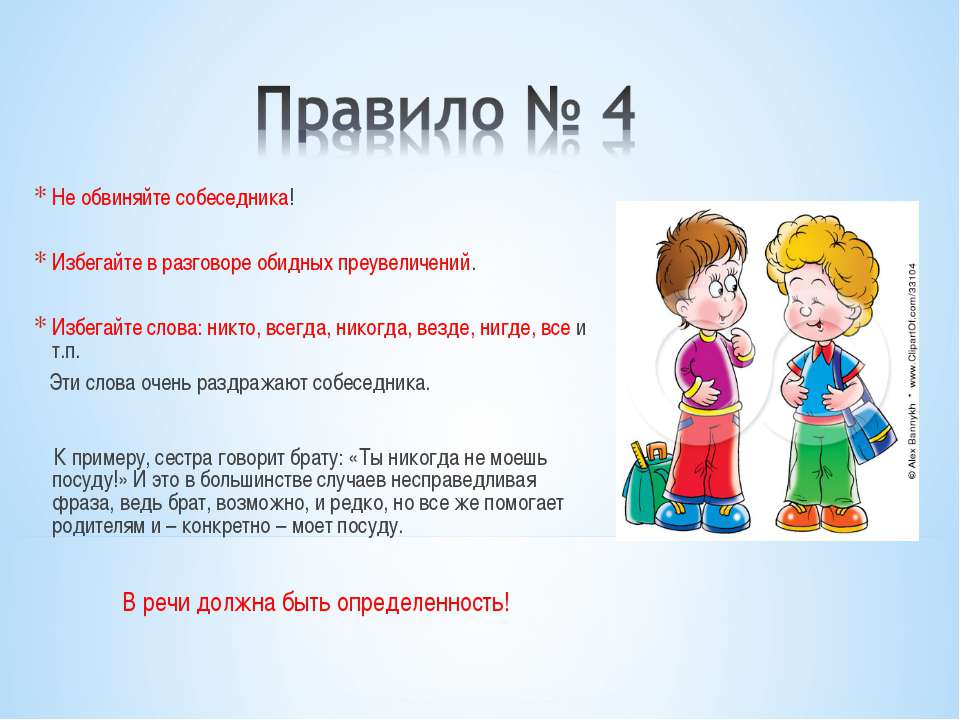 Правило № 4

* Не обвиняйте собеседника!

* Избегайте в разговоре обидных преувеличений.

* Избегайте слова: никто, всегда, никогда, везде, нигде, все и т.п.

Эти слова очень раздражают собеседника.

К примеру, сестра говорит брату: «Ты никогда не моешь посуду!» И это в большинстве случаев несправедливая фраза, ведь брат, возможно, и редко, но все же помогает родителям и – конкретно – моет посуду.

В речи должна быть определенность!

© Alex Bannykh * www.ClipartOf.com/33104